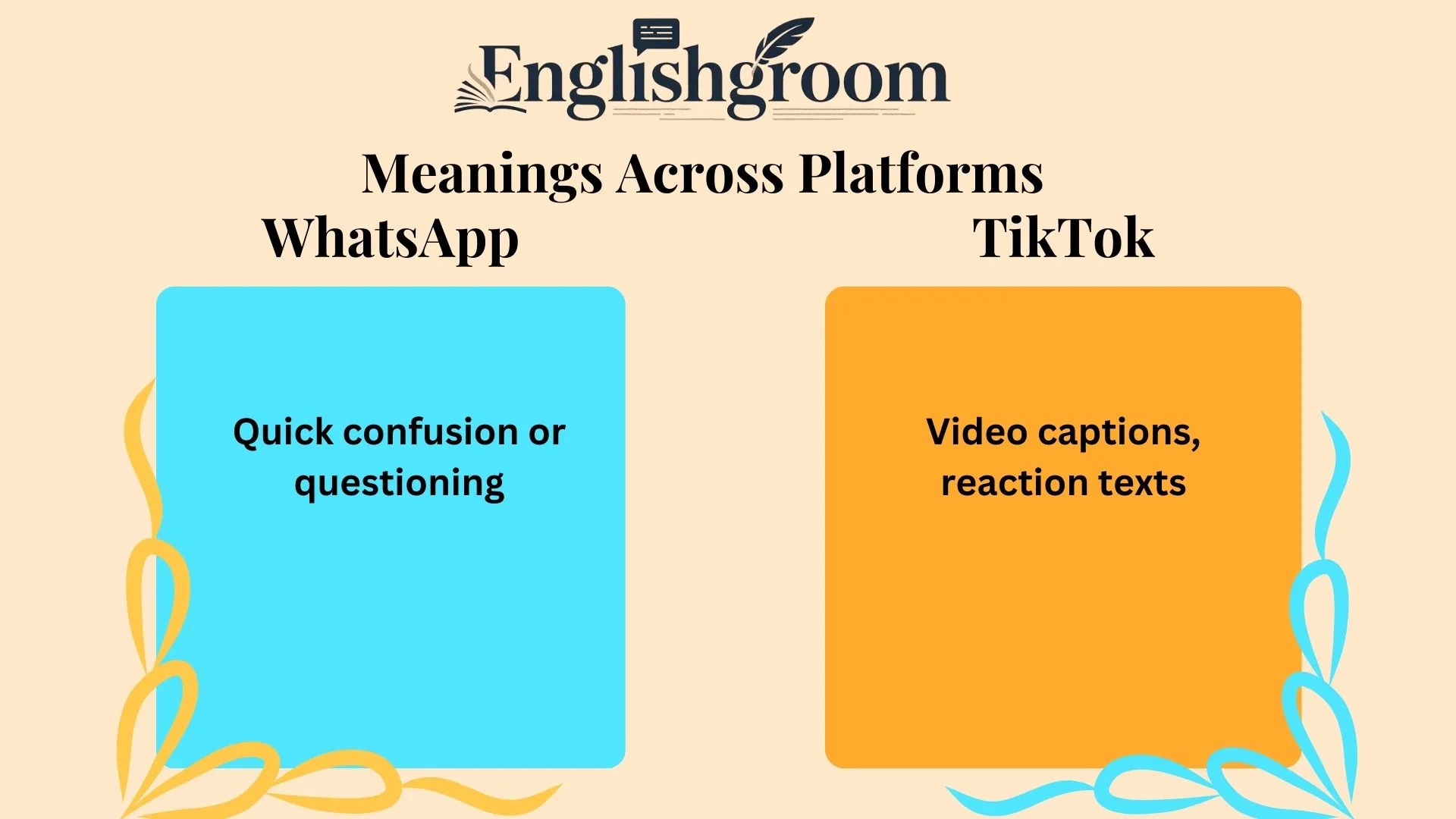 Englishgroom

Meanings Across Platforms

WhatsApp

Quick confusion or questioning

TikTok

Video captions, reaction texts